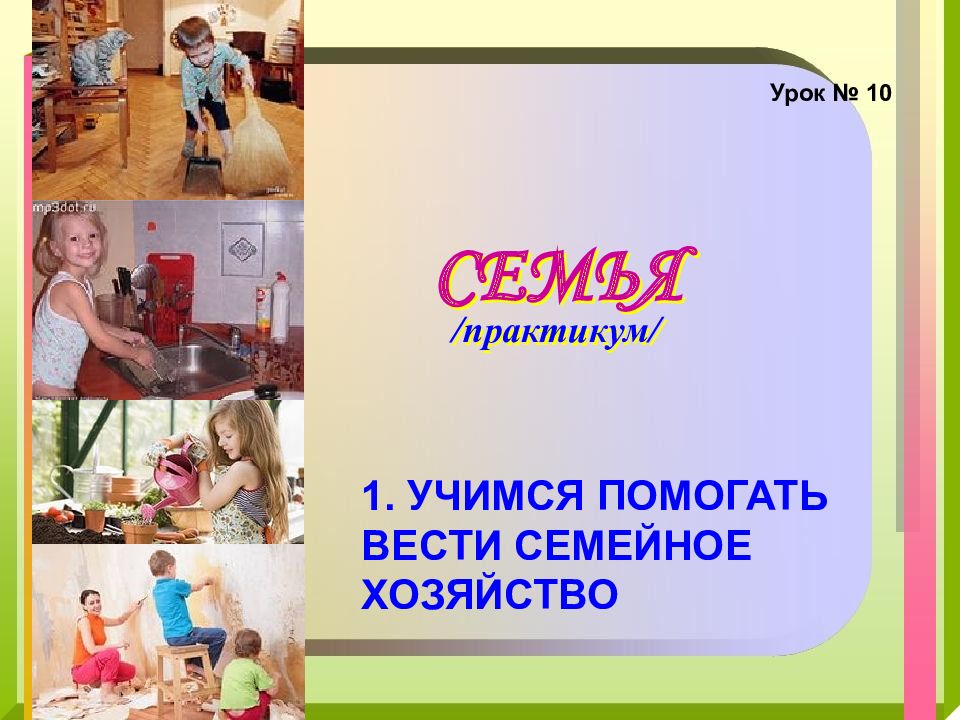 mp3dot.ru

Урок № 10

СЕМЬЯ
/практикум/

1. УЧИМСЯ ПОМОГАТЬ ВЕСТИ СЕМЕЙНОЕ ХОЗЯЙСТВО